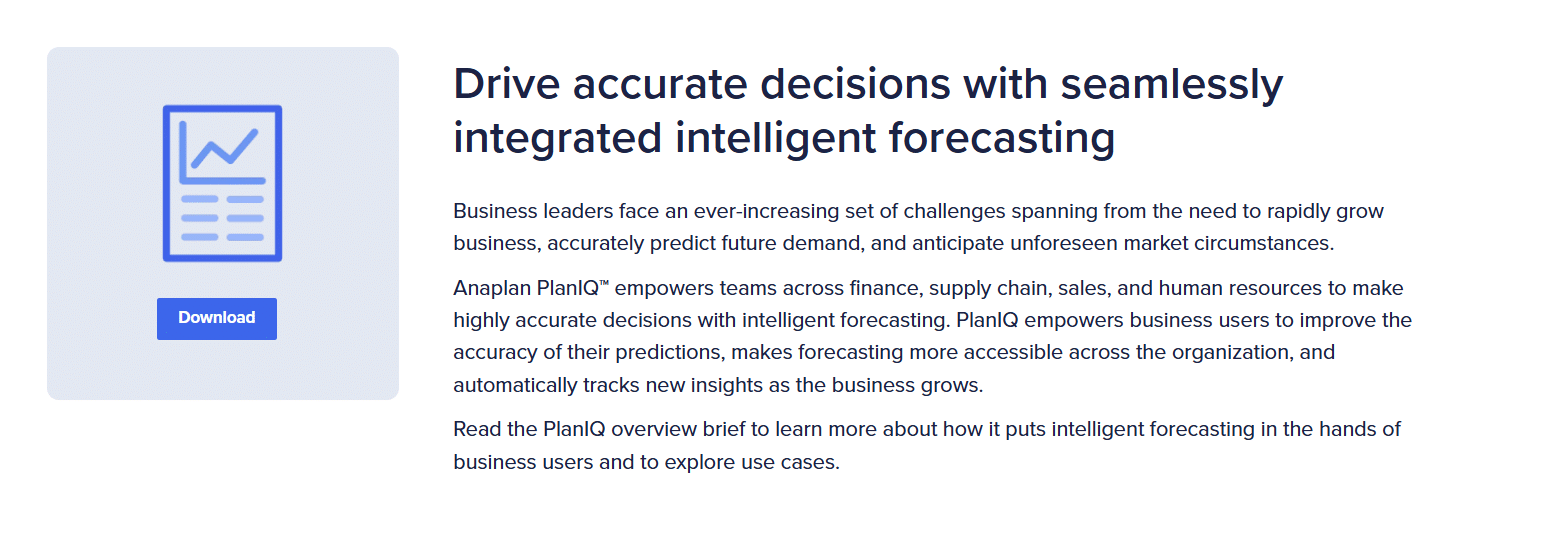 Download

Drive accurate decisions with seamlessly integrated intelligent forecasting

Business leaders face an ever-increasing set of challenges spanning from the need to rapidly grow business, accurately predict future demand, and anticipate unforeseen market circumstances.

Anaplan PlanIQ™ empowers teams across finance, supply chain, sales, and human resources to make highly accurate decisions with intelligent forecasting. PlanIQ empowers business users to improve the accuracy of their predictions, makes forecasting more accessible across the organization, and automatically tracks new insights as the business grows.

Read the PlanIQ overview brief to learn more about how it puts intelligent forecasting in the hands of business users and to explore use cases.